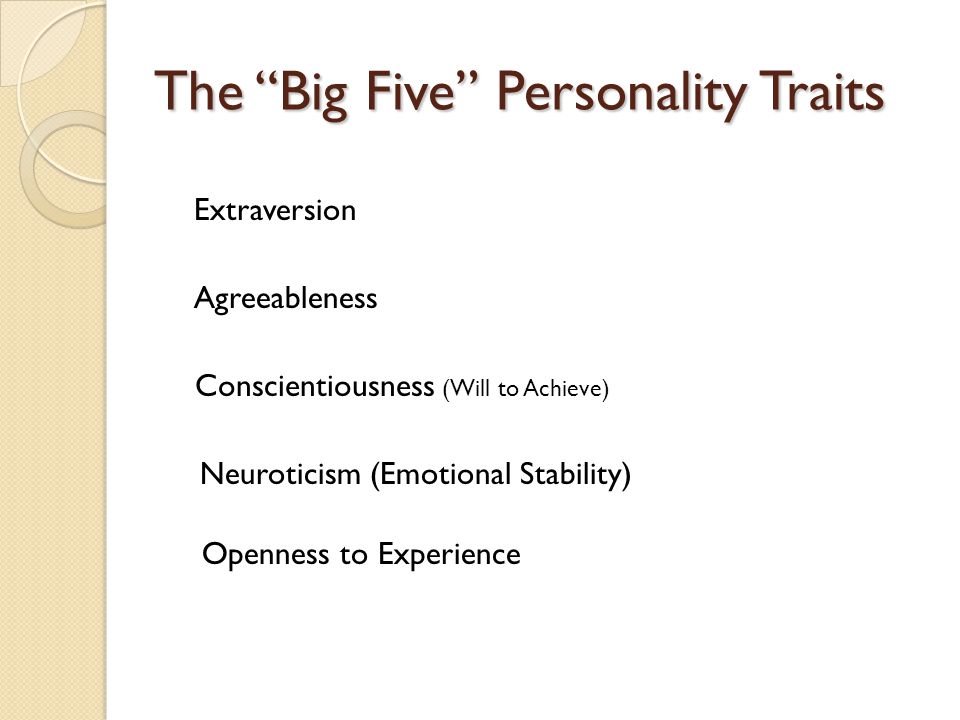 The “Big Five” Personality Traits

Extraversion

Agreeableness

Conscientiousness (Will to Achieve)

Neuroticism (Emotional Stability)

Openness to Experience